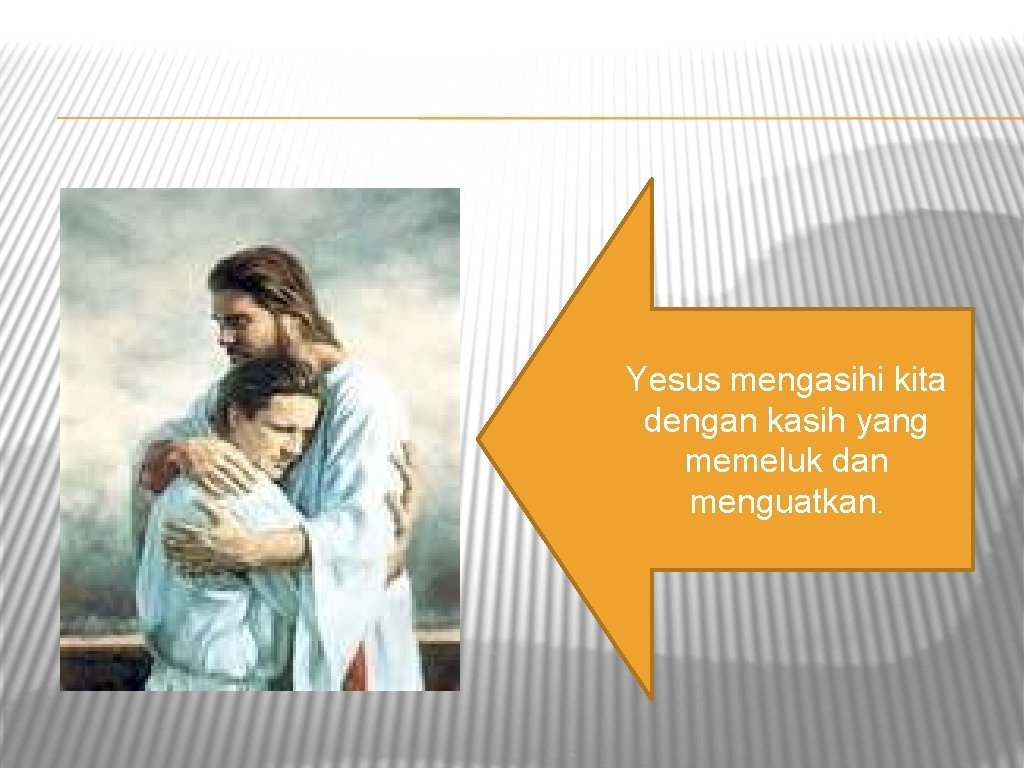 Yesus mengasihi kita dengan kasih yang memeluk dan menguatkan.